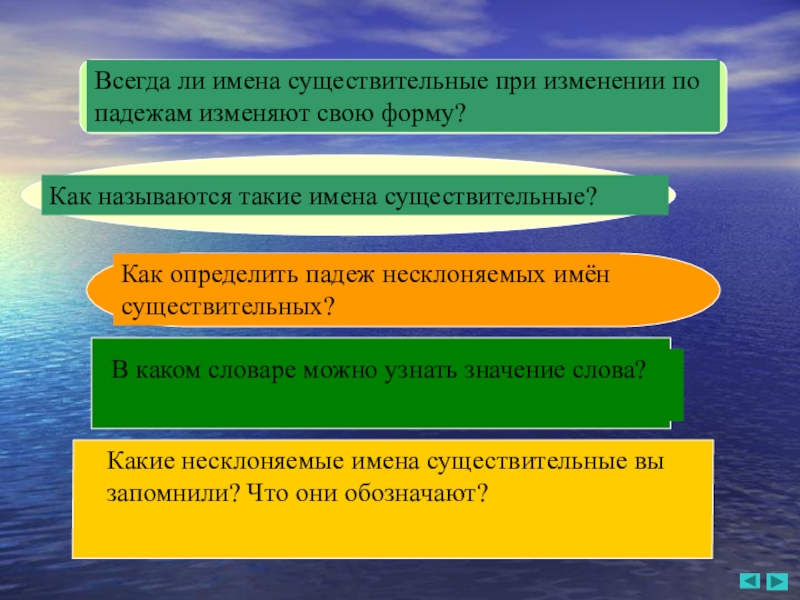 Всегда ли имена существительные при изменении по падежам изменяют свою форму?

Как называются такие имена существительные?

Как определить падеж несклоняемых имён существительных?

В каком словаре можно узнать значение слова?

Какие несклоняемые имена существительные вы запомнили? Что они обозначают?